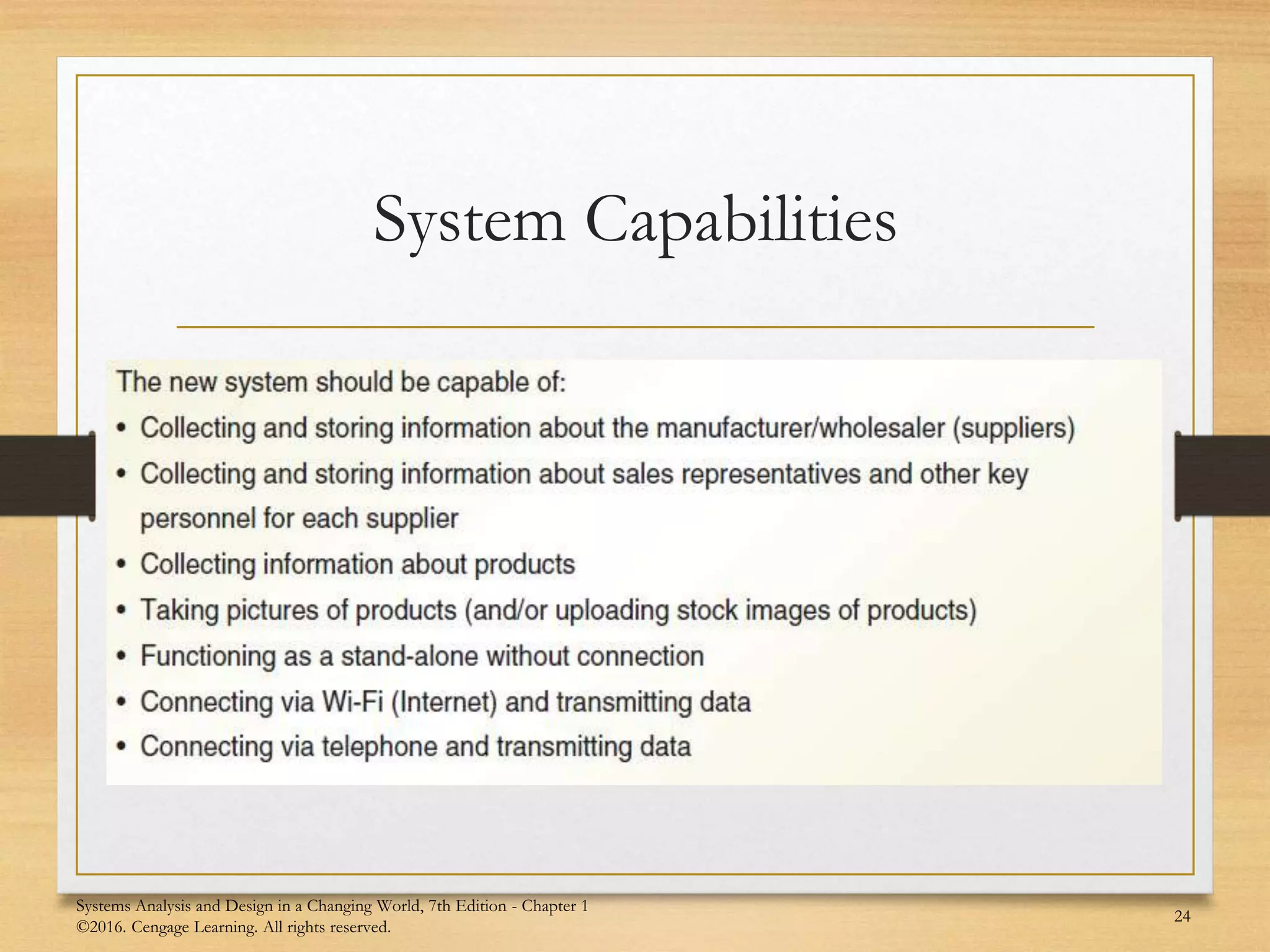 System Capabilities

The new system should be capable of:

• Collecting and storing information about the manufacturer/wholesaler (suppliers)
• Collecting and storing information about sales representatives and other key personnel for each supplier
• Collecting information about products
• Taking pictures of products (and/or uploading stock images of products)
• Functioning as a stand-alone without connection
• Connecting via Wi-Fi (Internet) and transmitting data
• Connecting via telephone and transmitting data

Systems Analysis and Design in a Changing World, 7th Edition - Chapter 1
©2016. Cengage Learning. All rights reserved.

24